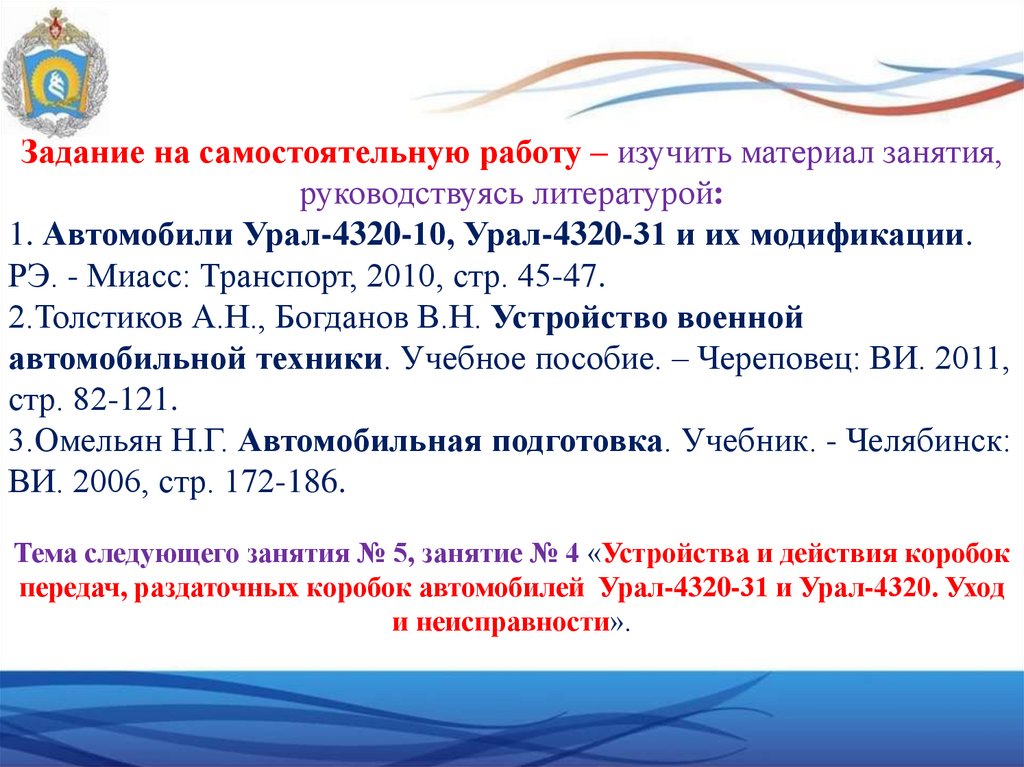 Задание на самостоятельную работу – изучить материал занятия, руководствуясь литературой:

1. Автомобили Урал-4320-10, Урал-4320-31 и их модификации. РЭ. - Миасс: Транспорт, 2010, стр. 45-47.
2.Толстиков А.Н., Богданов В.Н. Устройство военной автомобильной техники. Учебное пособие. – Череповец: ВИ. 2011, стр. 82-121.
3.Омельян Н.Г. Автомобильная подготовка. Учебник. - Челябинск: ВИ. 2006, стр. 172-186.

Тема следующего занятия № 5, занятие № 4 «Устройства и действия коробок передач, раздаточных коробок автомобилей Урал-4320-31 и Урал-4320. Уход и неисправности».